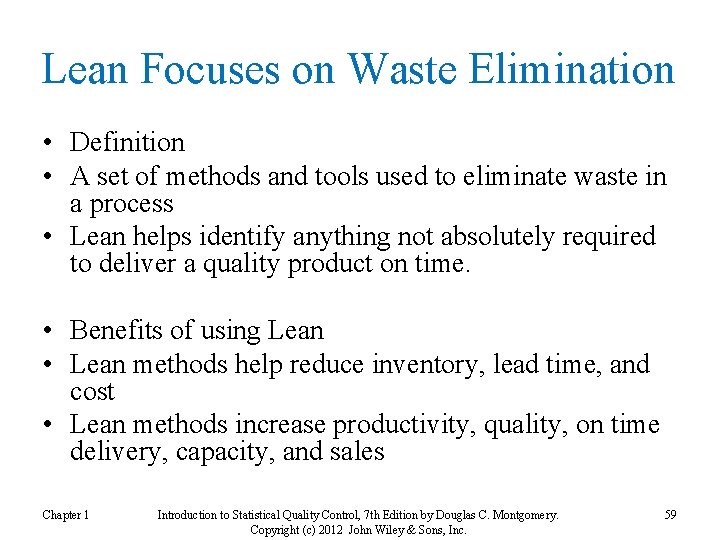 Lean Focuses on Waste Elimination

• Definition
• A set of methods and tools used to eliminate waste in a process
• Lean helps identify anything not absolutely required to deliver a quality product on time.

• Benefits of using Lean
• Lean methods help reduce inventory, lead time, and cost
• Lean methods increase productivity, quality, on time delivery, capacity, and sales

Chapter 1

Introduction to Statistical Quality Control, 7th Edition by Douglas C. Montgomery. Copyright (c) 2012 John Wiley & Sons, Inc.

59